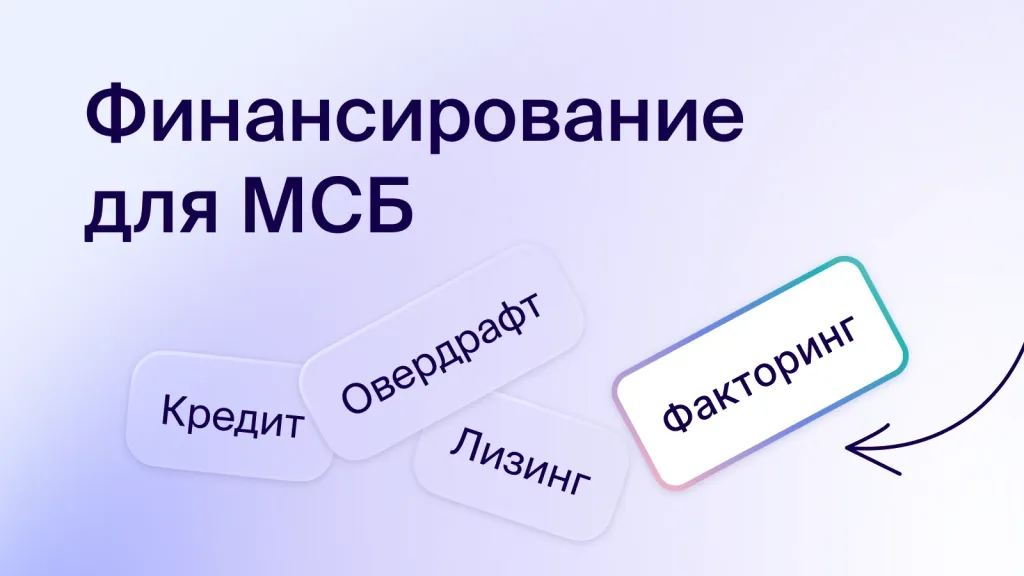 Финансирование для МСБ

Кредит

Овердрафт

Лизинг

Факторинг